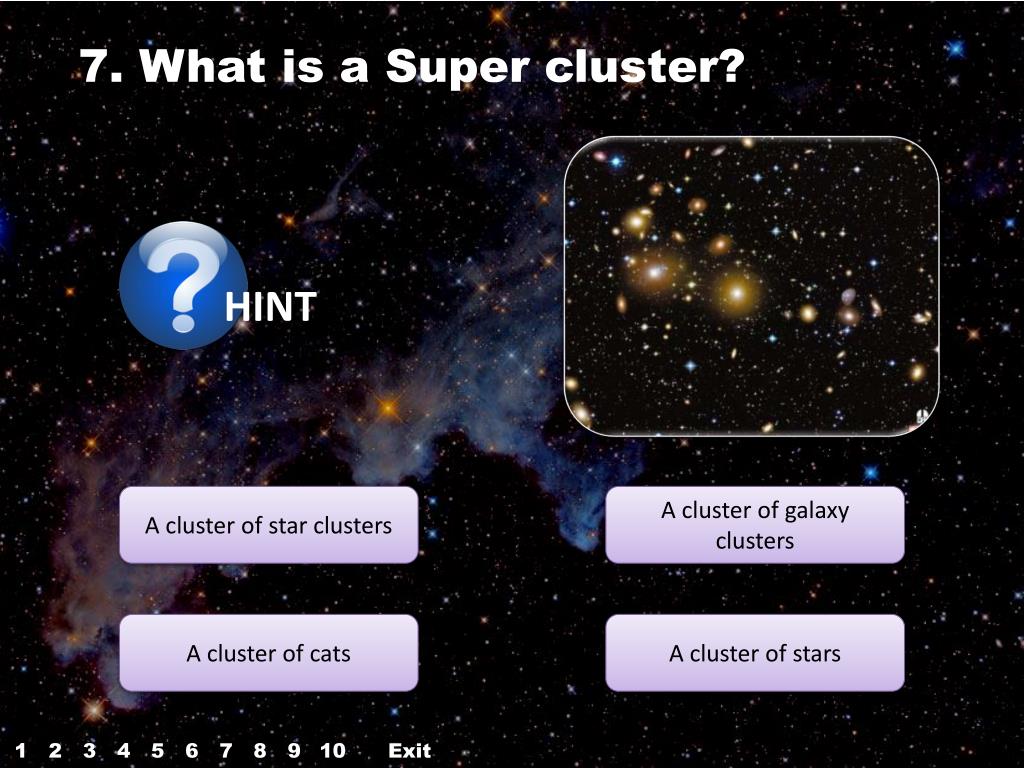 7. What is a Super cluster?

HINT

A cluster of star clusters

A cluster of galaxy clusters

A cluster of cats

A cluster of stars

1 2 3 4 5 6 7 8 9 10 Exit